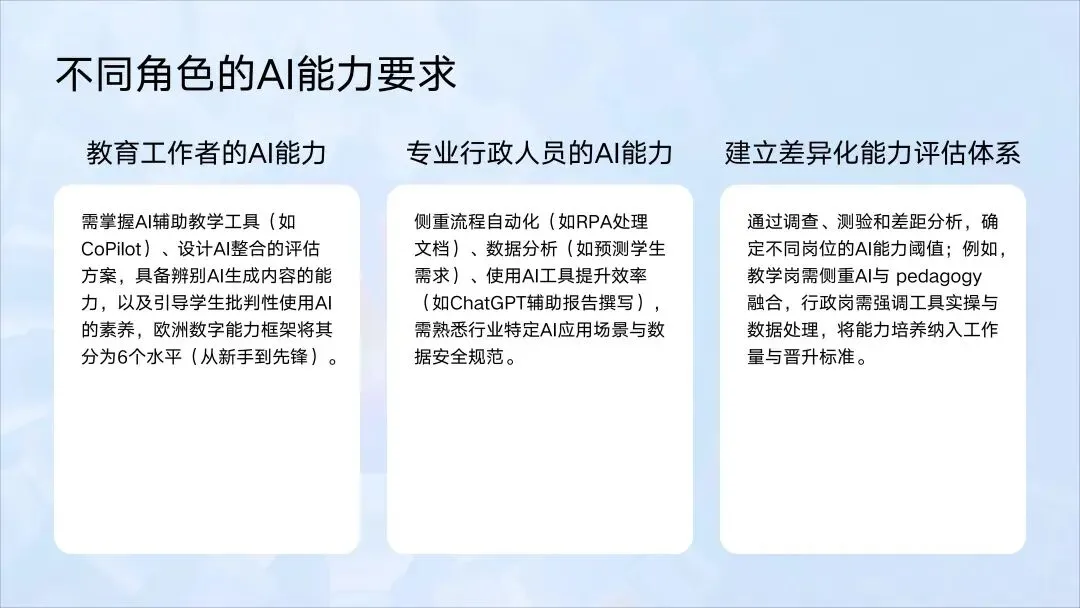 不同角色的AI能力要求

教育工作者的AI能力

需掌握AI辅助教学工具（如CoPilot）、设计AI整合的评估方案，具备辨别AI生成内容的能力，以及引导学生批判性使用AI的素养，欧洲数字能力框架将其分为6个水平（从新手到先锋）。

专业行政人员的AI能力

侧重流程自动化（如RPA处理文档）、数据分析（如预测学生需求）、使用AI工具提升效率（如ChatGPT辅助报告撰写），需熟悉行业特定AI应用场景与数据安全规范。

建立差异化能力评估体系

通过调查、测验和差距分析，确定不同岗位的AI能力阈值；例如，教学岗需侧重AI与 pedagogy 融合，行政岗需强调工具实操与数据处理，将能力培养纳入工作量与晋升标准。